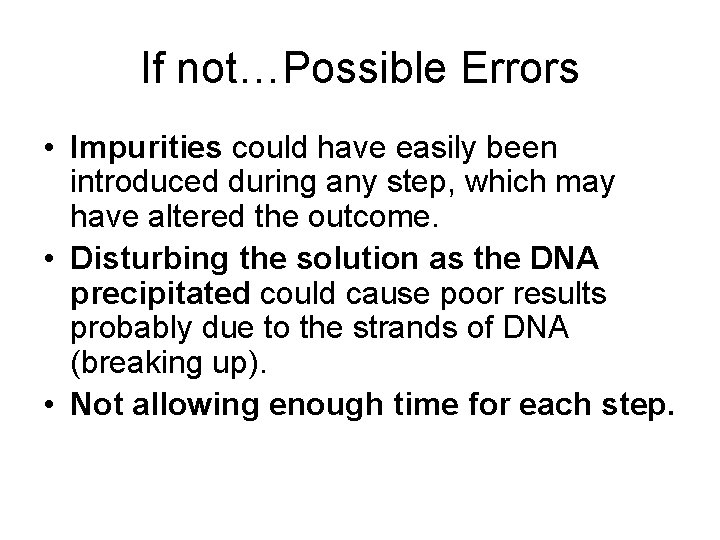 If not…Possible Errors

• Impurities could have easily been introduced during any step, which may have altered the outcome.
• Disturbing the solution as the DNA precipitated could cause poor results probably due to the strands of DNA (breaking up).
• Not allowing enough time for each step.